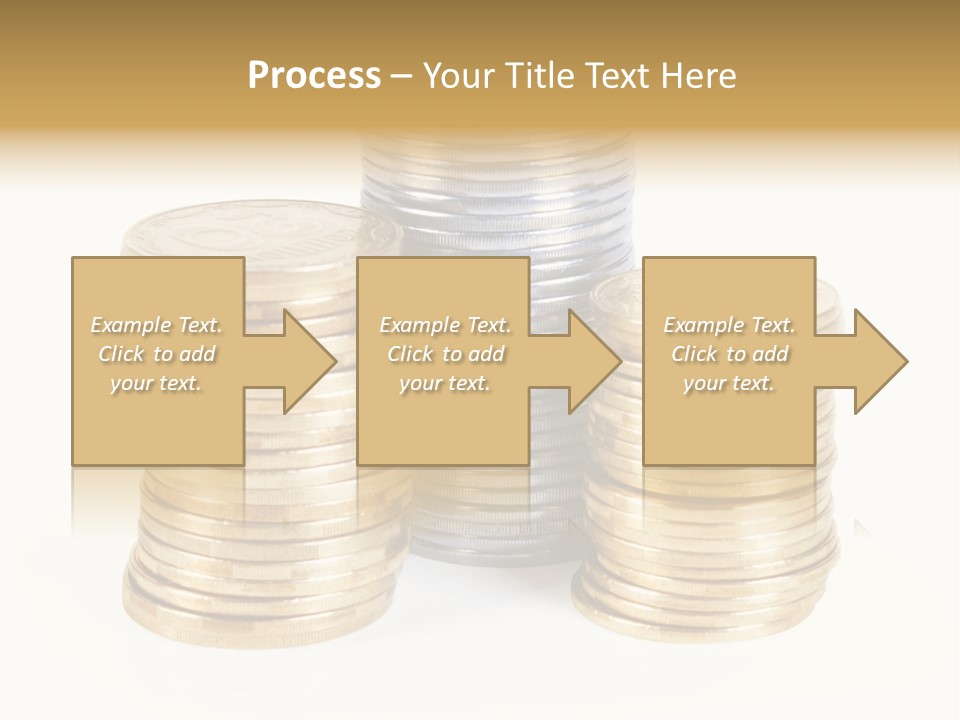 Process – Your Title Text Here

Example Text. Click to add your text.

Example Text. Click to add your text.

Example Text. Click to add your text.